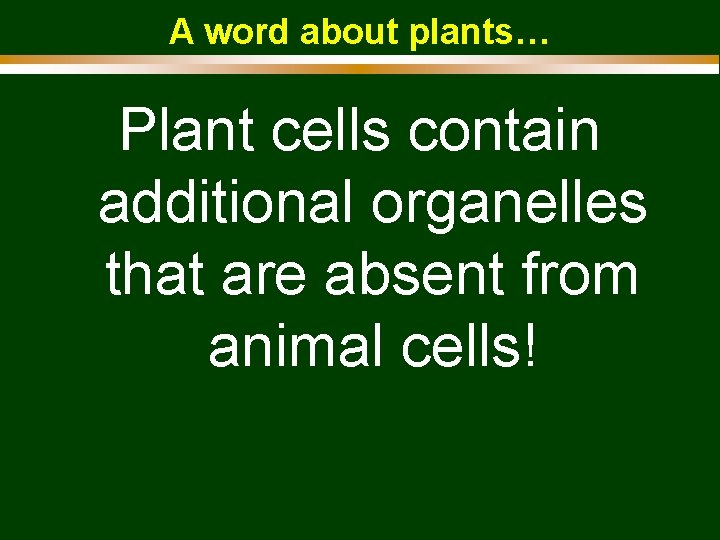 A word about plants…

Plant cells contain additional organelles that are absent from animal cells!